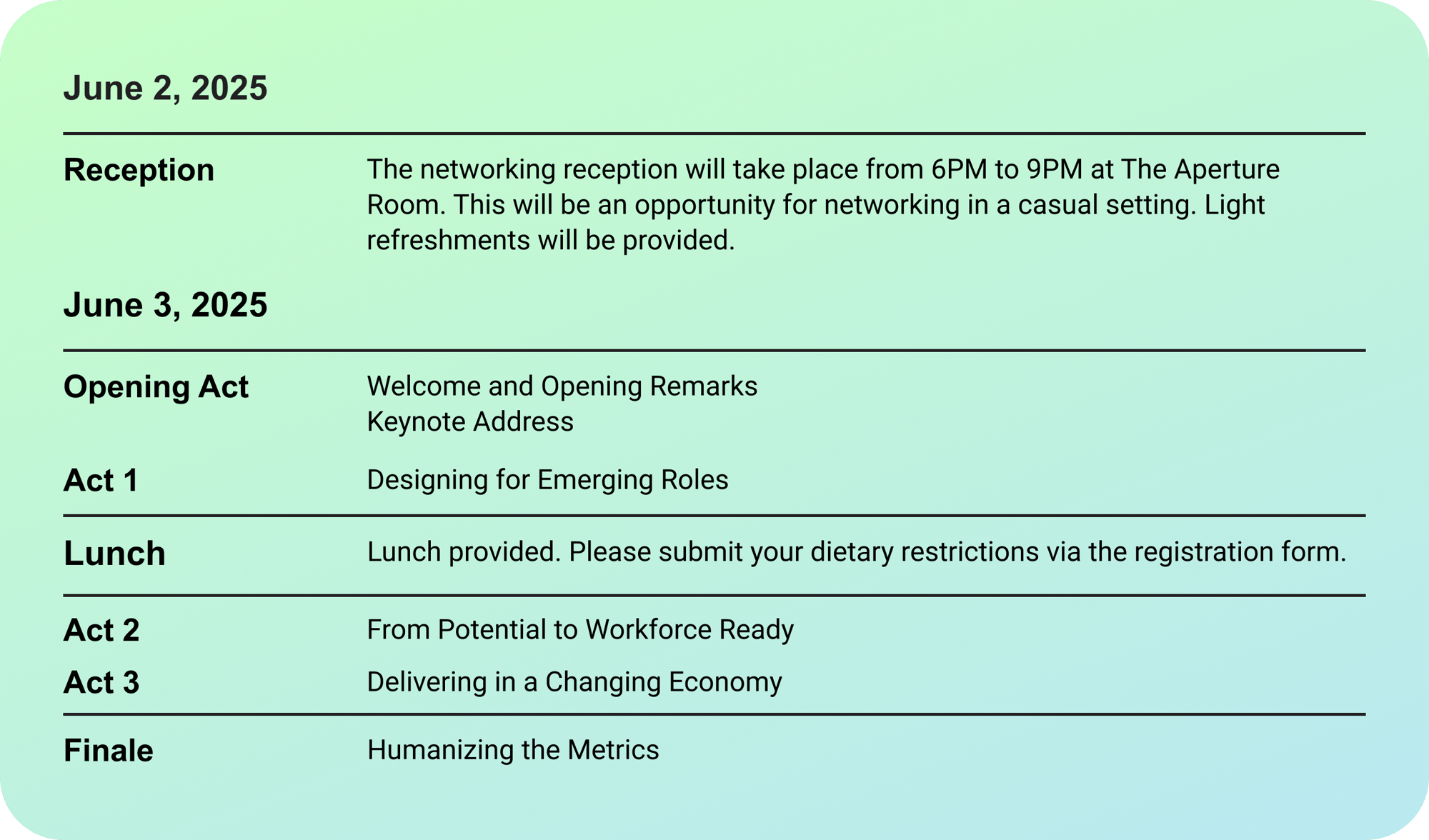 June 2, 2025

Reception
The networking reception will take place from 6PM to 9PM at The Aperture Room. This will be an opportunity for networking in a casual setting. Light refreshments will be provided.

June 3, 2025

Opening Act
Welcome and Opening Remarks
Keynote Address

Act 1
Designing for Emerging Roles

Lunch
Lunch provided. Please submit your dietary restrictions via the registration form.

Act 2
From Potential to Workforce Ready

Act 3
Delivering in a Changing Economy

Finale
Humanizing the Metrics